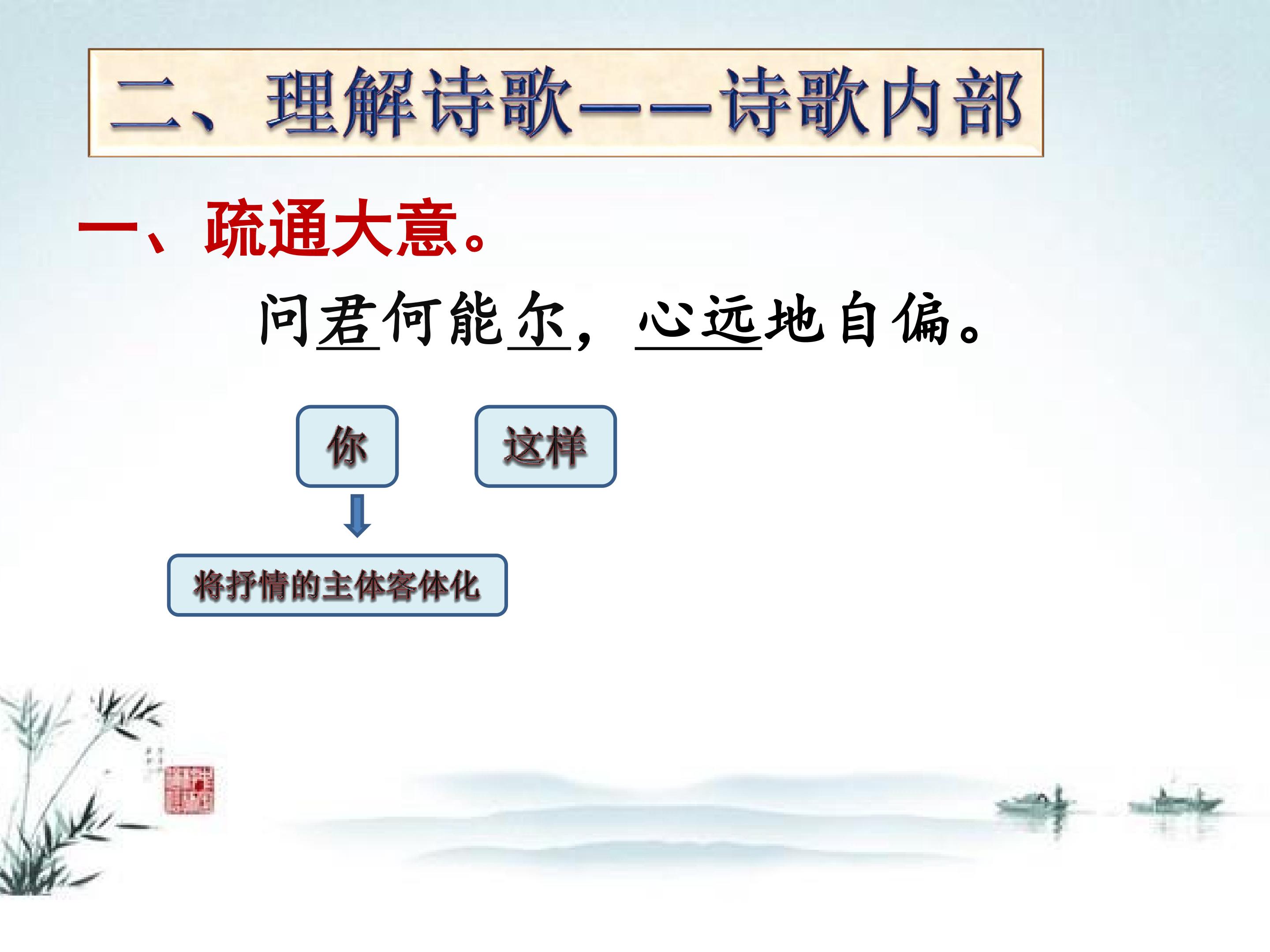 二、理解诗歌——诗歌内部

一、疏通大意。

问君何能尔，心远地自偏。

你

这样

将抒情的主体客体化